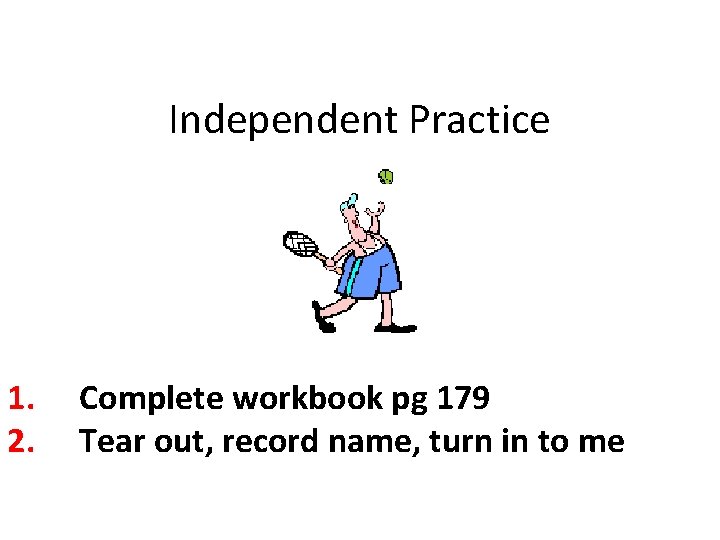 Independent Practice

1. Complete workbook pg 179
2. Tear out, record name, turn in to me